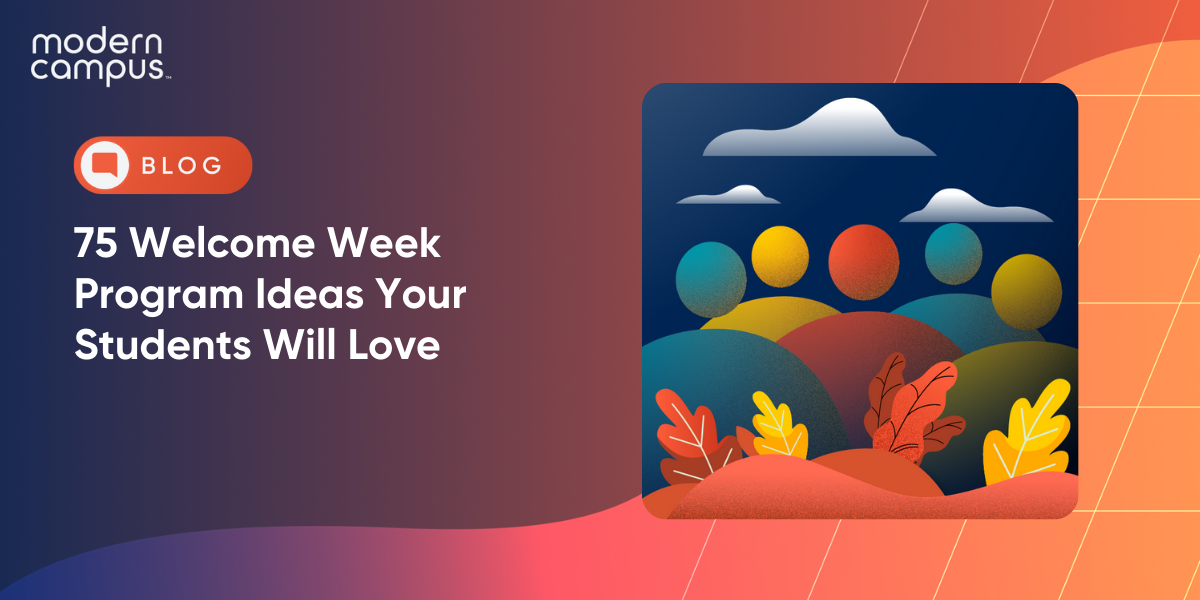 modern campus™

BLOG

75 Welcome Week Program Ideas Your Students Will Love